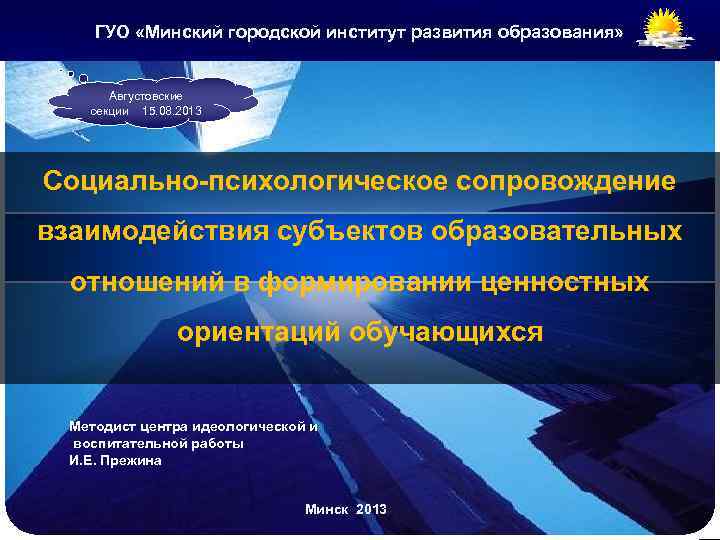 ГУО «Минский городской институт развития образования»

Августовские секции 15.08.2013

Социально-психологическое сопровождение взаимодействия субъектов образовательных отношений в формировании ценностных ориентаций обучающихся

Методист центра идеологической и воспитательной работы
И.Е. Прежина

Минск 2013